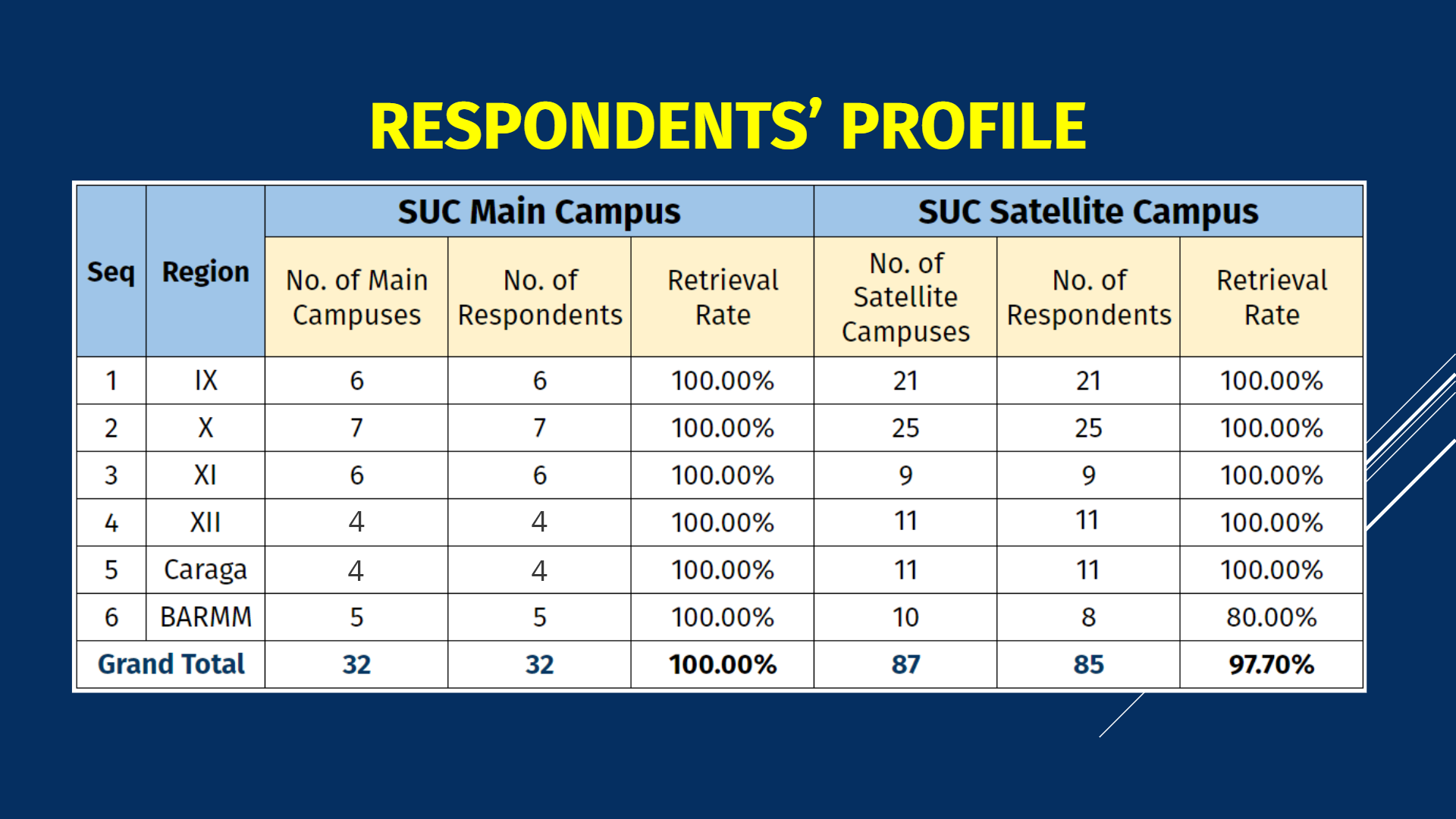 RESPONDENTS' PROFILE

| Seq | Region | SUC Main Campus | | | SUC Satellite Campus | | |
|---|---|---|---|---|---|---|---|
| | | No. of Main Campuses | No. of Respondents | Retrieval Rate | No. of Satellite Campuses | No. of Respondents | Retrieval Rate |
| 1 | IX | 6 | 6 | 100.00% | 21 | 21 | 100.00% |
| 2 | X | 7 | 7 | 100.00% | 25 | 25 | 100.00% |
| 3 | XI | 6 | 6 | 100.00% | 9 | 9 | 100.00% |
| 4 | XII | 4 | 4 | 100.00% | 11 | 11 | 100.00% |
| 5 | Caraga | 4 | 4 | 100.00% | 11 | 11 | 100.00% |
| 6 | BARMM | 5 | 5 | 100.00% | 10 | 8 | 80.00% |
| Grand Total | | 32 | 32 | 100.00% | 87 | 85 | 97.70% |